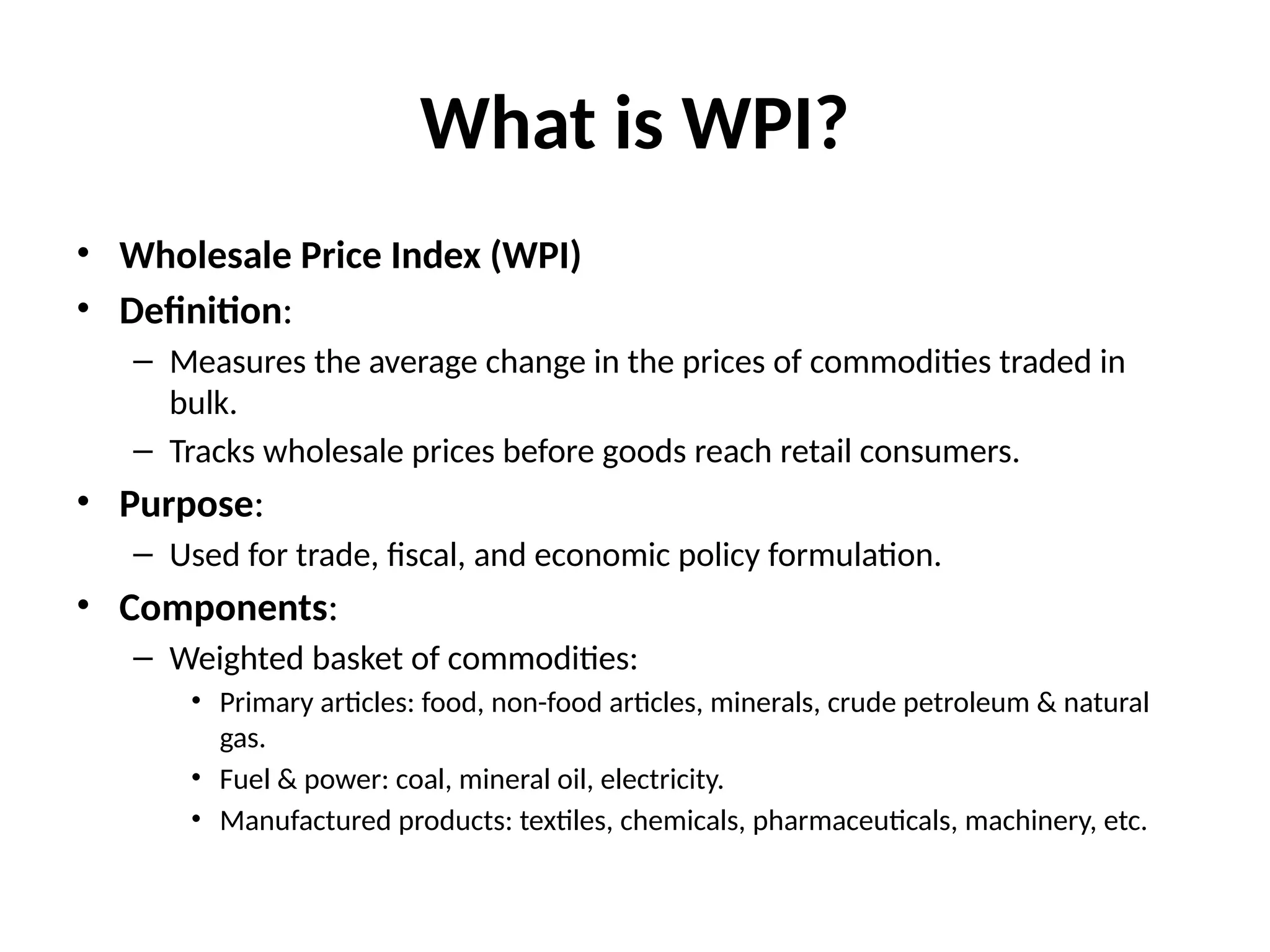 What is WPI?

• Wholesale Price Index (WPI)
• Definition:
– Measures the average change in the prices of commodities traded in bulk.
– Tracks wholesale prices before goods reach retail consumers.
• Purpose:
– Used for trade, fiscal, and economic policy formulation.
• Components:
– Weighted basket of commodities:
• Primary articles: food, non-food articles, minerals, crude petroleum & natural gas.
• Fuel & power: coal, mineral oil, electricity.
• Manufactured products: textiles, chemicals, pharmaceuticals, machinery, etc.